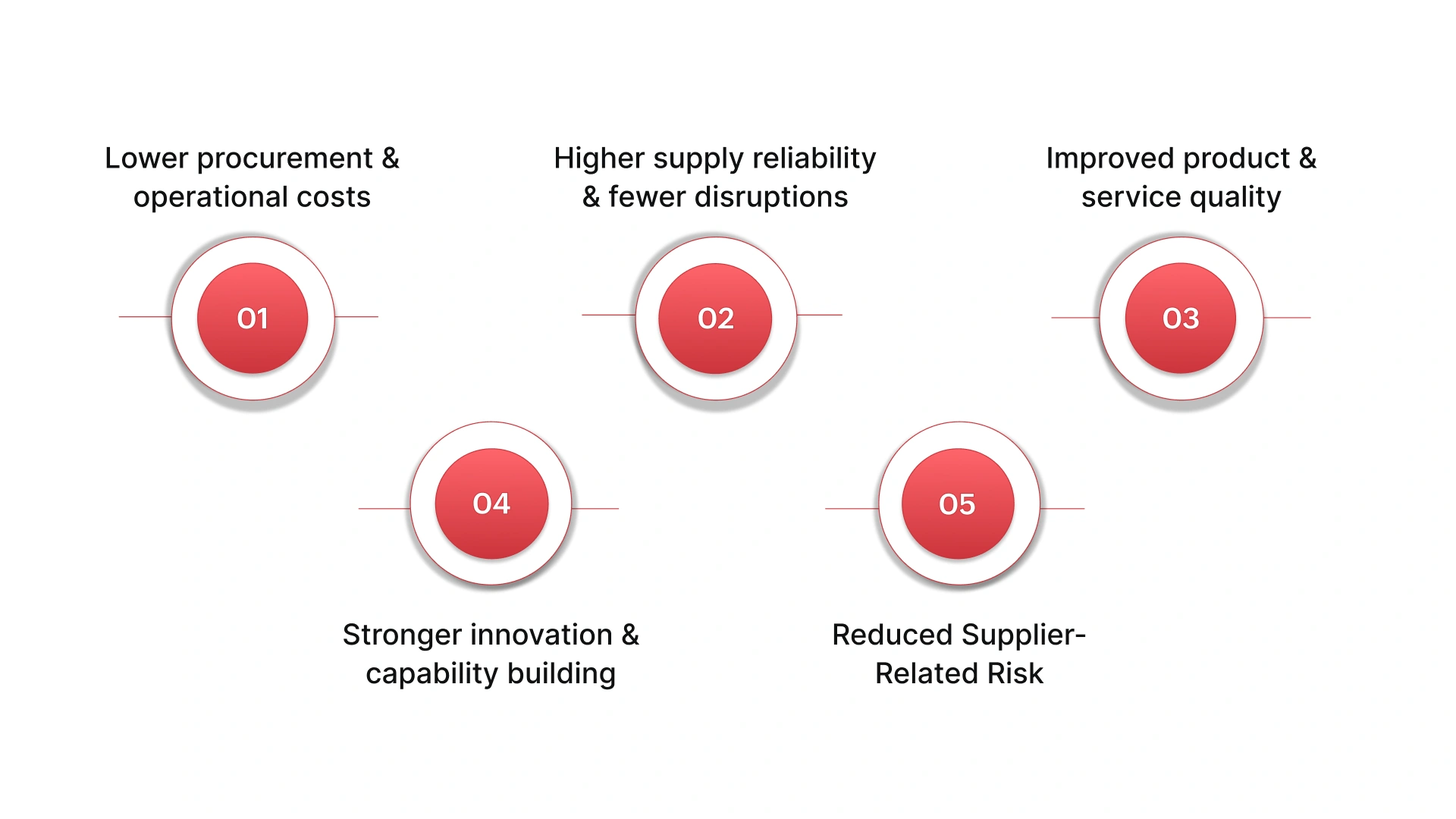 Lower procurement & operational costs

01

Higher supply reliability & fewer disruptions

02

Improved product & service quality

03

04

Stronger innovation & capability building

05

Reduced Supplier-Related Risk